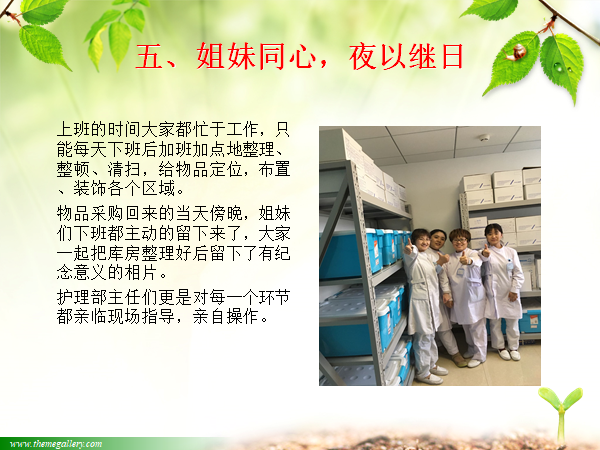 五、姐妹同心，夜以继日

上班的时间大家都忙于工作，只能每天下班后加班加点地整理、整顿、清扫，给物品定位，布置、装饰各个区域。

物品采购回来的当天傍晚，姐妹们下班都主动的留下来了，大家一起把库房整理好后留下了有纪念意义的相片。

护理部主任们更是对每一个环节都亲临现场指导，亲自操作。

www.themegallery.com